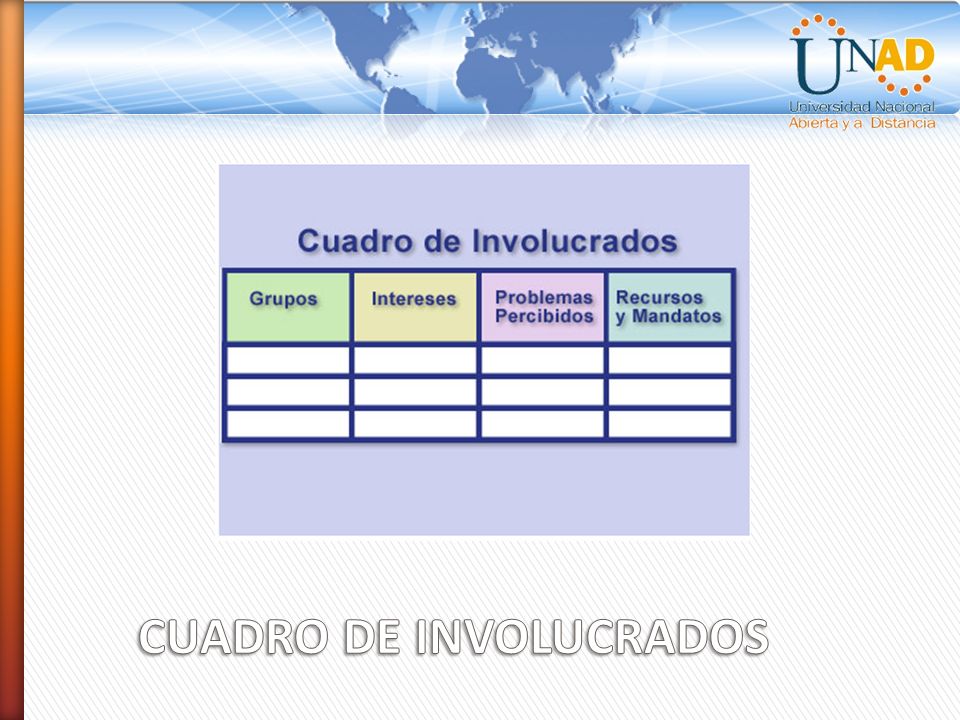 UNAD
Universidad Nacional
Abierta y a Distancia

Cuadro de Involucrados

| Grupos | Intereses | Problemas Percibidos | Recursos y Mandatos |
|---|---|---|---|
| | | | |
| | | | |
| | | | |

CUADRO DE INVOLUCRADOS